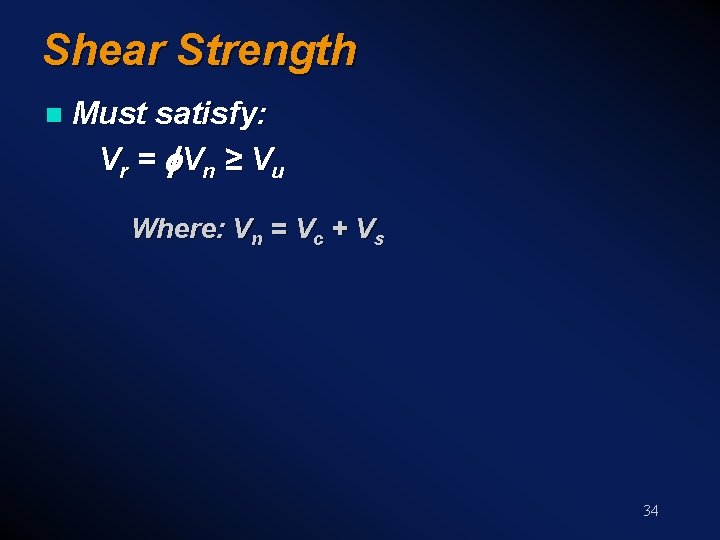 Shear Strength

Must satisfy:

$V_r = \phi V_n \geq V_u$

Where: $V_n = V_c + V_s$

34